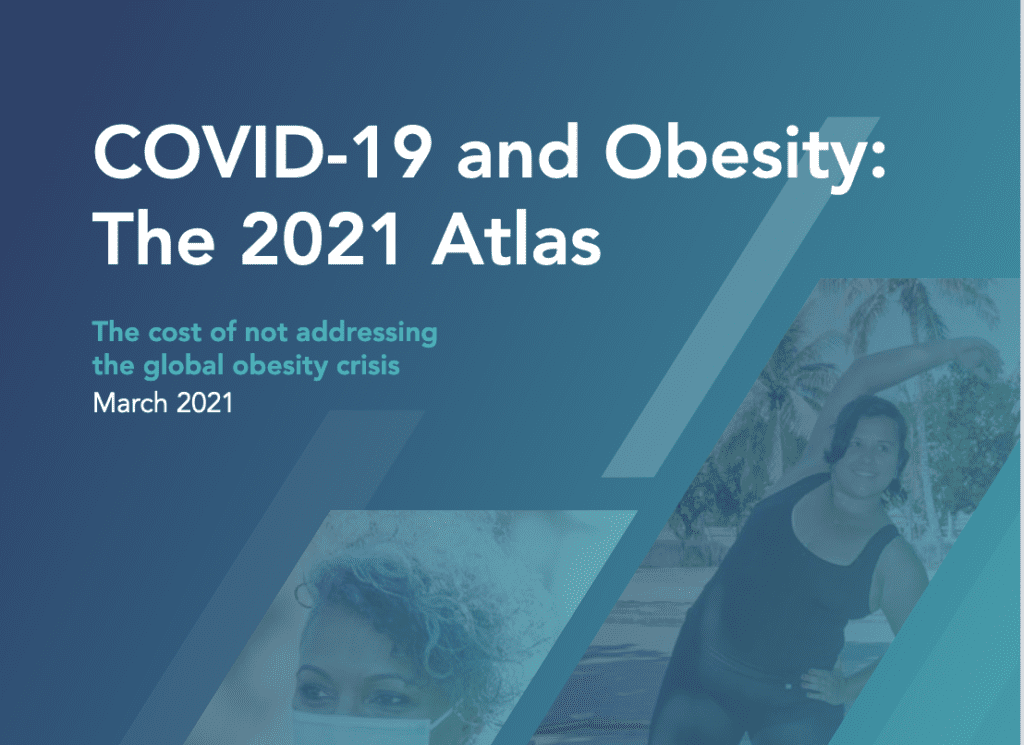 COVID-19 and Obesity: The 2021 Atlas

The cost of not addressing the global obesity crisis
March 2021